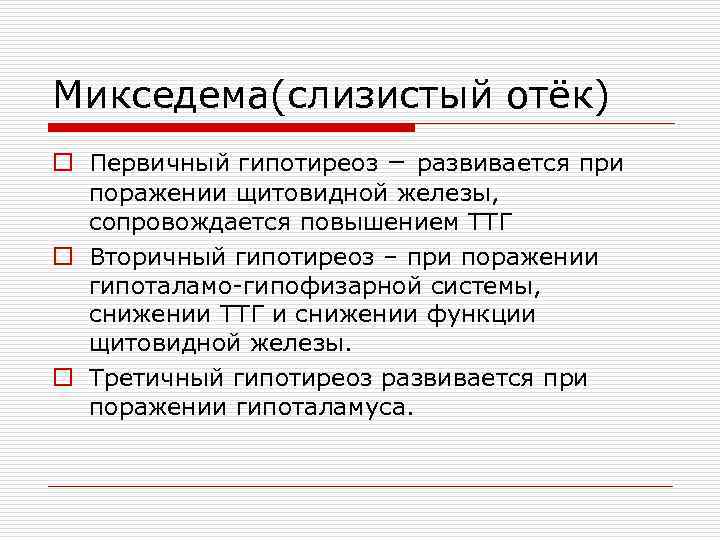 Микседема(слизистый отёк)

Первичный гипотиреоз – развивается при поражении щитовидной железы, сопровождается повышением ТТГ

Вторичный гипотиреоз – при поражении гипоталамо-гипофизарной системы, снижении ТТГ и снижении функции щитовидной железы.

Третичный гипотиреоз развивается при поражении гипоталамуса.